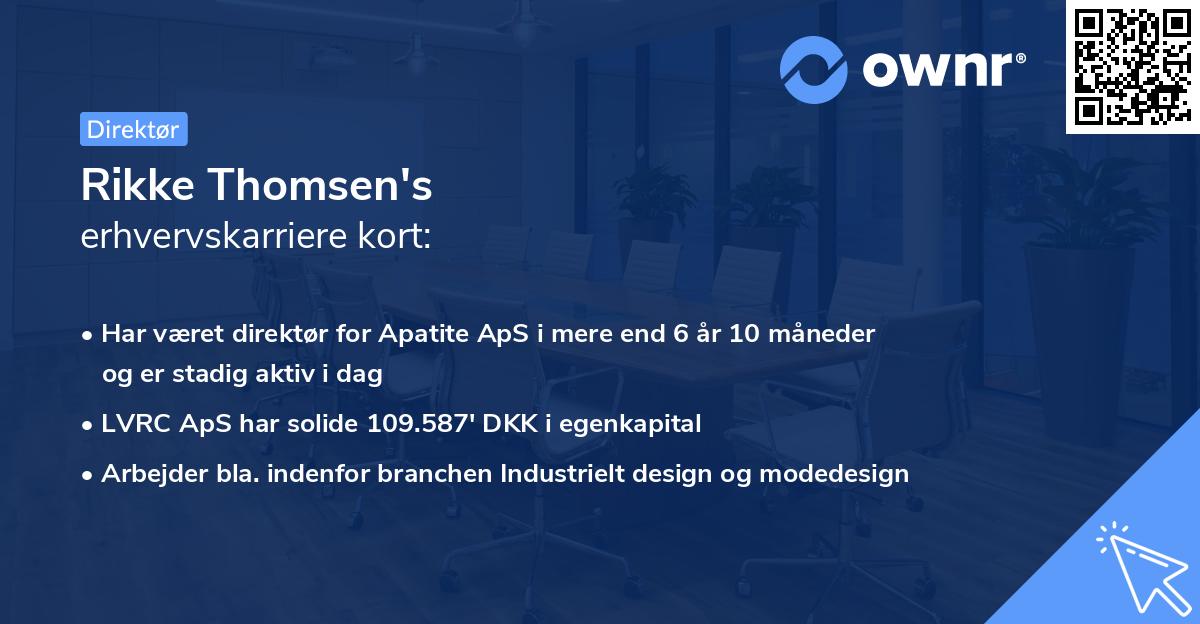 ownr®

Direktør

Rikke Thomsen's
erhvervskarriere kort:

• Har været direktør for Apatite ApS i mere end 6 år 10 måneder og er stadig aktiv i dag
• LVRC ApS har solide 109.587' DKK i egenkapital
• Arbejder bla. indenfor branchen Industrielt design og modedesign